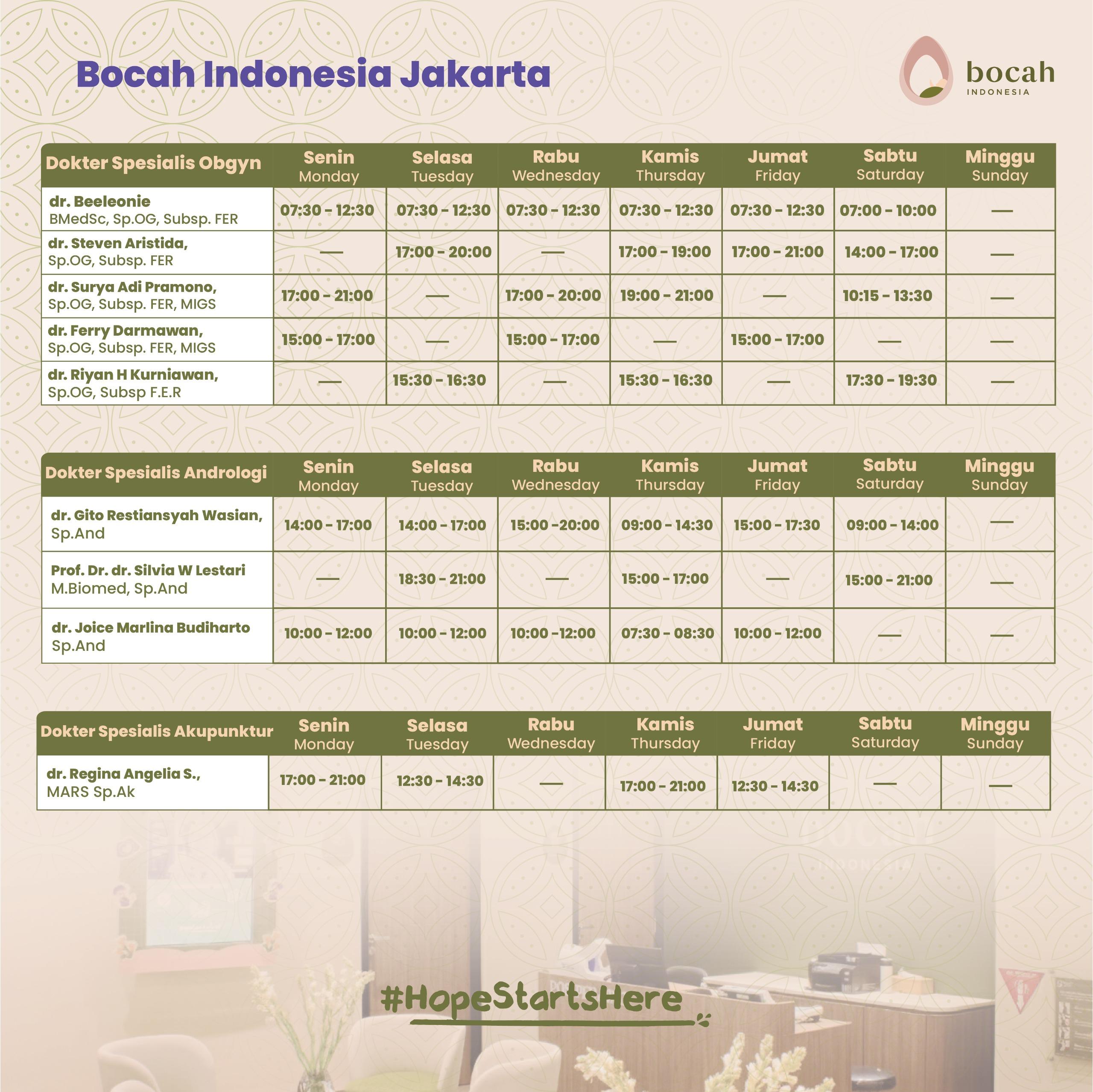 Bocah Indonesia Jakarta

bocah INDONESIA

| Dokter Spesialis Obgyn | Senin Monday | Selasa Tuesday | Rabu Wednesday | Kamis Thursday | Jumat Friday | Sabtu Saturday | Minggu Sunday |
|---|---|---|---|---|---|---|---|
| dr. Beeleonie BMedSc, Sp.OG, Subsp. FER | 07:30 - 12:30 | 07:30 - 12:30 | 07:30 - 12:30 | 07:30 - 12:30 | 07:30 - 12:30 | 07:00 - 10:00 | — |
| dr. Steven Aristida, Sp.OG, Subsp. FER | — | 17:00 - 20:00 | — | 17:00 - 19:00 | 17:00 - 21:00 | 14:00 - 17:00 | — |
| dr. Surya Adi Pramono, Sp.OG, Subsp. FER, MIGS | 17:00 - 21:00 | — | 17:00 - 20:00 | 19:00 - 21:00 | — | 10:15 - 13:30 | — |
| dr. Ferry Darmawan, Sp.OG, Subsp. FER, MIGS | 15:00 - 17:00 | — | 15:00 - 17:00 | — | 15:00 - 17:00 | — | — |
| dr. Riyan H Kurniawan, Sp.OG, Subsp F.E.R | — | 15:30 - 16:30 | — | 15:30 - 16:30 | — | 17:30 - 19:30 | — |

| Dokter Spesialis Andrologi | Senin Monday | Selasa Tuesday | Rabu Wednesday | Kamis Thursday | Jumat Friday | Sabtu Saturday | Minggu Sunday |
|---|---|---|---|---|---|---|---|
| dr. Gito Restiansyah Wasian, Sp.And | 14:00 - 17:00 | 14:00 - 17:00 | 15:00 -20:00 | 09:00 - 14:30 | 15:00 - 17:30 | 09:00 - 14:00 | — |
| Prof. Dr. dr. Silvia W Lestari M.Biomed, Sp.And | — | 18:30 - 21:00 | — | 15:00 - 17:00 | — | 15:00 - 21:00 | — |
| dr. Joice Marlina Budiharto Sp.And | 10:00 - 12:00 | 10:00 - 12:00 | 10:00 -12:00 | 07:30 - 08:30 | 10:00 - 12:00 | — | — |

| Dokter Spesialis Akupunktur | Senin Monday | Selasa Tuesday | Rabu Wednesday | Kamis Thursday | Jumat Friday | Sabtu Saturday | Minggu Sunday |
|---|---|---|---|---|---|---|---|
| dr. Regina Angelia S., MARS Sp.Ak | 17:00 - 21:00 | 12:30 - 14:30 | — | 17:00 - 21:00 | 12:30 - 14:30 | — | — |

#HopeStartsHere